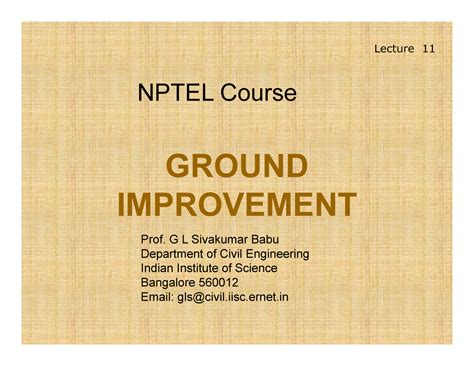 Lecture 11

NPTEL Course

GROUND IMPROVEMENT

Prof. G L Sivakumar Babu
Department of Civil Engineering
Indian Institute of Science
Bangalore 560012
Email: gls@civil.iisc.ernet.in